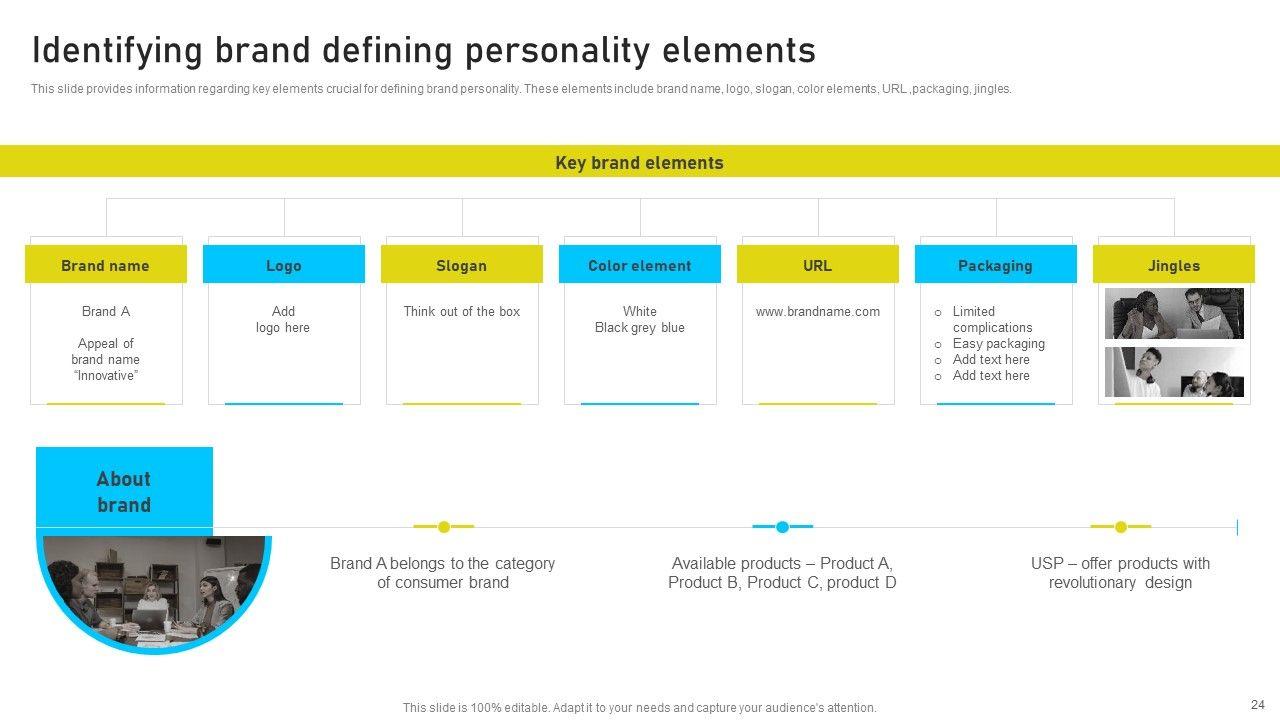 Identifying brand defining personality elements

This slide provides information regarding key elements crucial for defining brand personality. These elements include brand name, logo, slogan, color elements, URL ,packaging, jingles.

Key brand elements

Brand name

Brand A

Appeal of brand name "Innovative"

Logo

Add logo here

Slogan

Think out of the box

Color element

White
Black grey blue

URL

www.brandname.com

Packaging

o Limited complications
o Easy packaging
o Add text here
o Add text here

Jingles

About brand

Brand A belongs to the category of consumer brand

Available products – Product A, Product B, Product C, product D

USP – offer products with revolutionary design

This slide is 100% editable. Adapt it to your needs and capture your audience's attention.

24